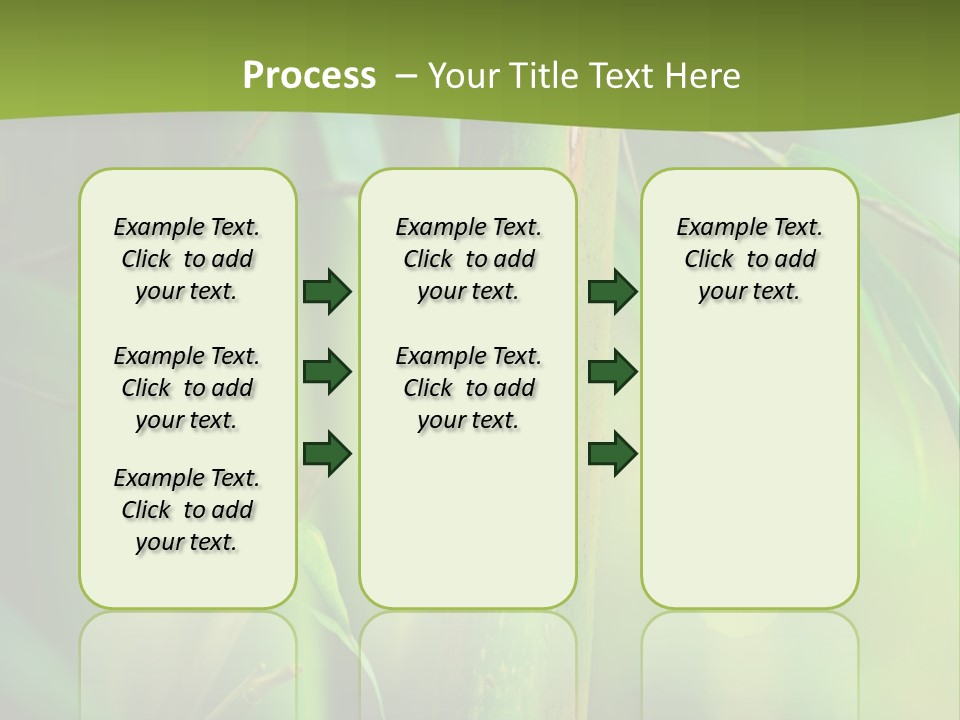 Process – Your Title Text Here

Example Text. Click to add your text.

Example Text. Click to add your text.

Example Text. Click to add your text.

Example Text. Click to add your text.

Example Text. Click to add your text.

Example Text. Click to add your text.